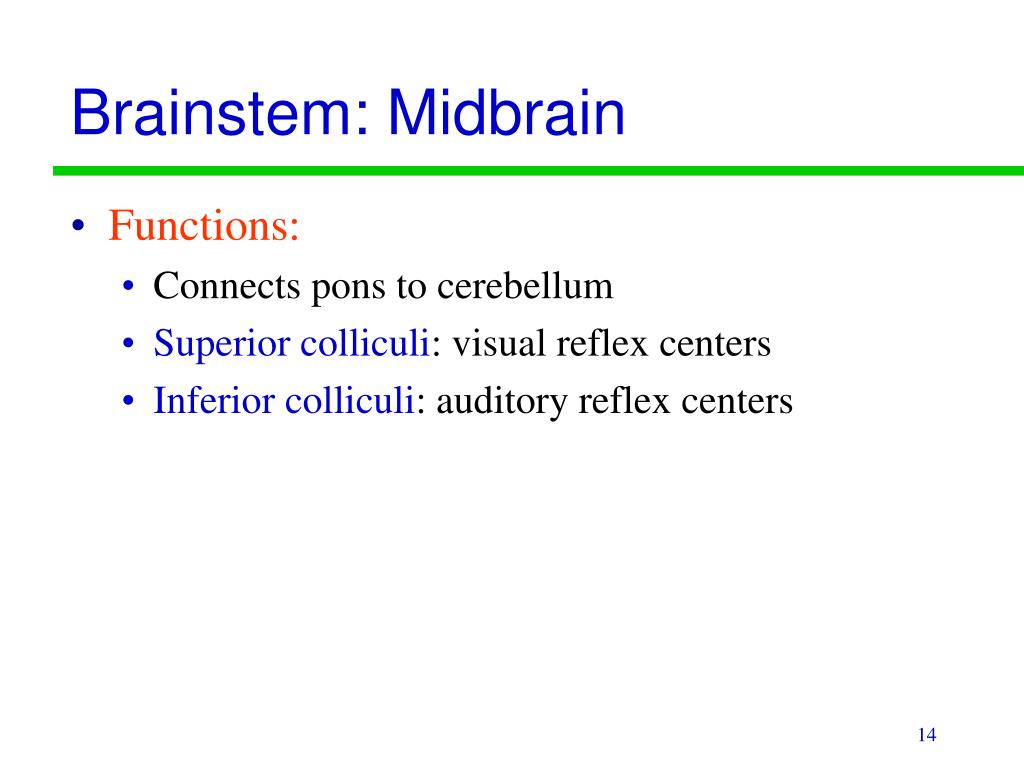 Brainstem: Midbrain

• Functions:
  • Connects pons to cerebellum
  • Superior colliculi: visual reflex centers
  • Inferior colliculi: auditory reflex centers

14